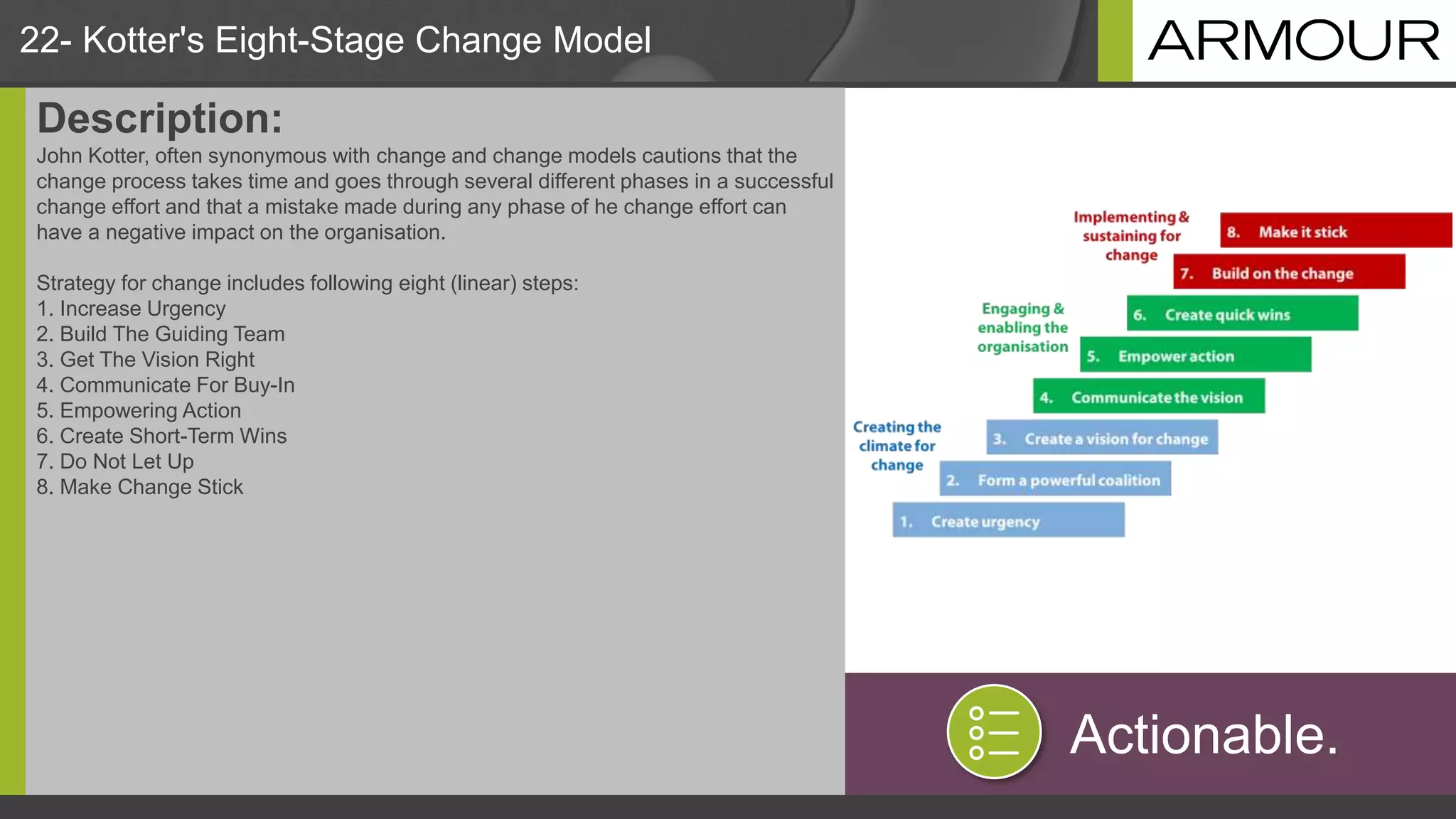 22- Kotter's Eight-Stage Change Model

ARMOUR

Description:

John Kotter, often synonymous with change and change models cautions that the change process takes time and goes through several different phases in a successful change effort and that a mistake made during any phase of he change effort can have a negative impact on the organisation.

Strategy for change includes following eight (linear) steps:
1. Increase Urgency
2. Build The Guiding Team
3. Get The Vision Right
4. Communicate For Buy-In
5. Empowering Action
6. Create Short-Term Wins
7. Do Not Let Up
8. Make Change Stick

Implementing & sustaining for change

8. Make it stick

7. Build on the change

Engaging & enabling the organisation

6. Create quick wins

5. Empower action

4. Communicate the vision

Creating the climate for change

3. Create a vision for change

2. Form a powerful coalition

1. Create urgency

Actionable.